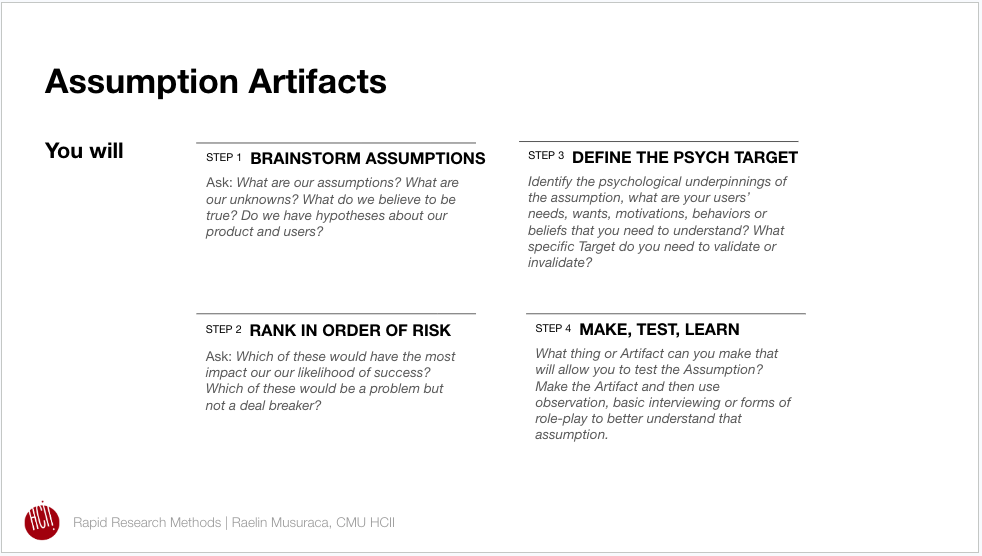 Assumption Artifacts

You will

STEP 1 BRAINSTORM ASSUMPTIONS

Ask: What are our assumptions? What are our unknowns? What do we believe to be true? Do we have hypotheses about our product and users?

STEP 2 RANK IN ORDER OF RISK

Ask: Which of these would have the most impact our our likelihood of success? Which of these would be a problem but not a deal breaker?

STEP 3 DEFINE THE PSYCH TARGET

Identify the psychological underpinnings of the assumption, what are your users' needs, wants, motivations, behaviors or beliefs that you need to understand? What specific Target do you need to validate or invalidate?

STEP 4 MAKE, TEST, LEARN

What thing or Artifact can you make that will allow you to test the Assumption? Make the Artifact and then use observation, basic interviewing or forms of role-play to better understand that assumption.

HCII

Rapid Research Methods | Raelin Musuraca, CMU HCII